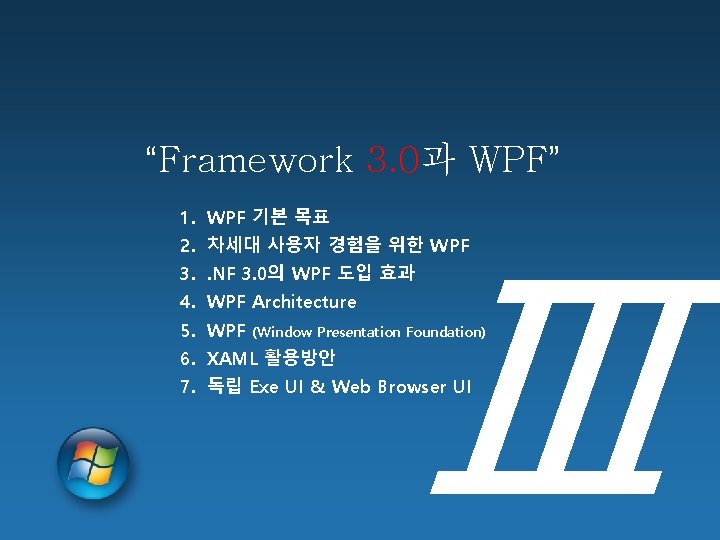 “Framework 3.0과 WPF”

1. WPF 기본 목표
2. 차세대 사용자 경험을 위한 WPF
3. .NF 3.0의 WPF 도입 효과
4. WPF Architecture
5. WPF (Window Presentation Foundation)
6. XAML 활용방안
7. 독립 Exe UI & Web Browser UI

Ⅲ